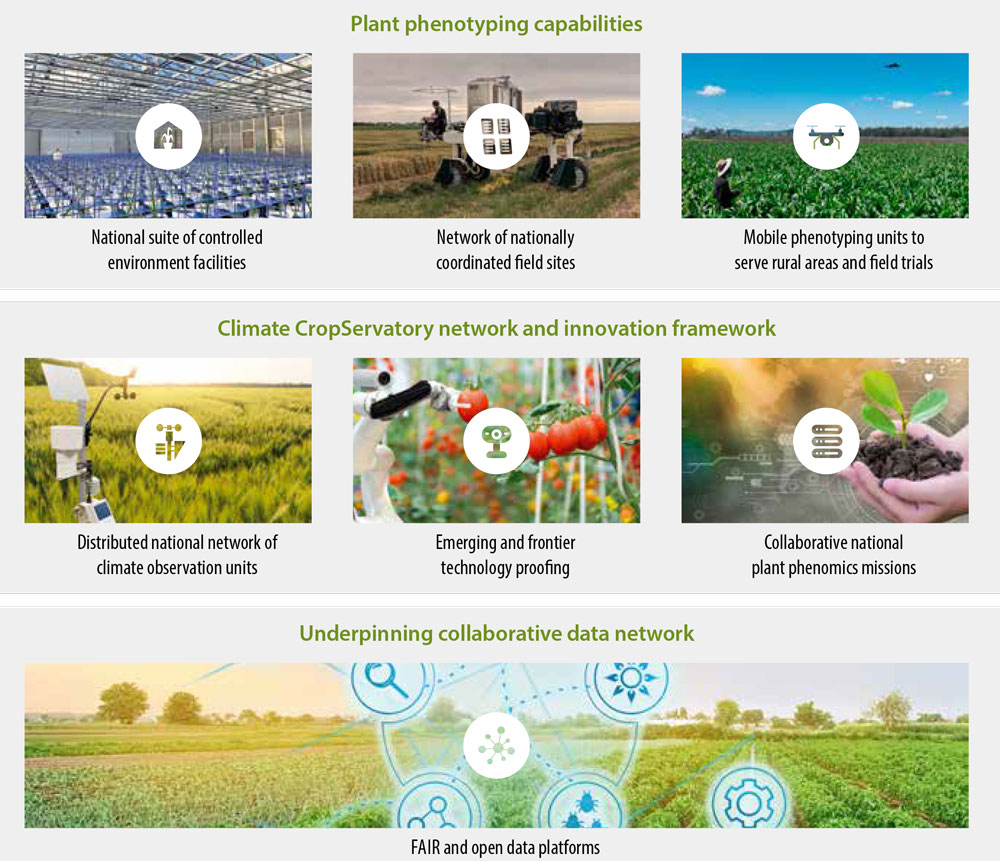 Plant phenotyping capabilities

National suite of controlled environment facilities

Network of nationally coordinated field sites

Mobile phenotyping units to serve rural areas and field trials

Climate CropServatory network and innovation framework

Distributed national network of climate observation units

Emerging and frontier technology proofing

Collaborative national plant phenomics missions

Underpinning collaborative data network

FAIR and open data platforms